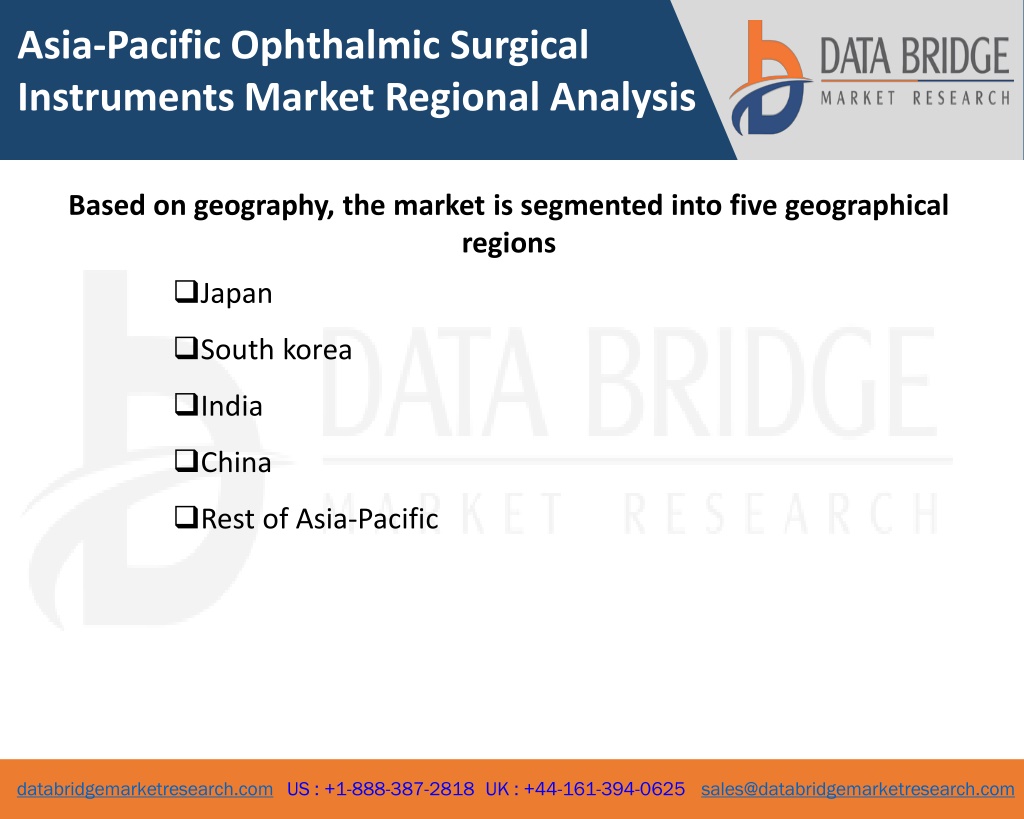 Asia-Pacific Ophthalmic Surgical Instruments Market Regional Analysis

DATA BRIDGE
MARKET RESEARCH

Based on geography, the market is segmented into five geographical regions

❑Japan

❑South korea

❑India

❑China

❑Rest of Asia-Pacific

DATA BRIDGE
MARKET RESEARCH

databridgemarketresearch.com US : +1-888-387-2818 UK : +44-161-394-0625 sales@databridgemarketresearch.com